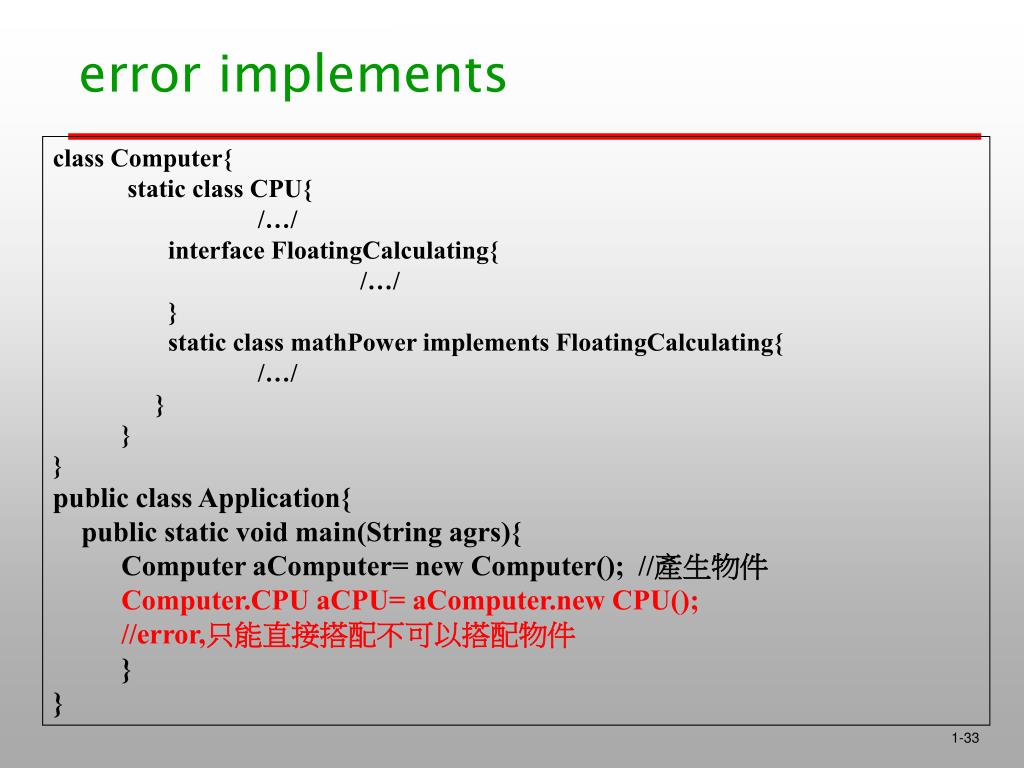 error implements

class Computer{
static class CPU{
/…/
interface FloatingCalculating{
/…/
}
static class mathPower implements FloatingCalculating{
/…/
}
}
}
public class Application{
public static void main(String agrs){
Computer aComputer= new Computer(); //產生物件
Computer.CPU aCPU= aComputer.new CPU();
//error,只能直接搭配不可以搭配物件
}
}

1-33